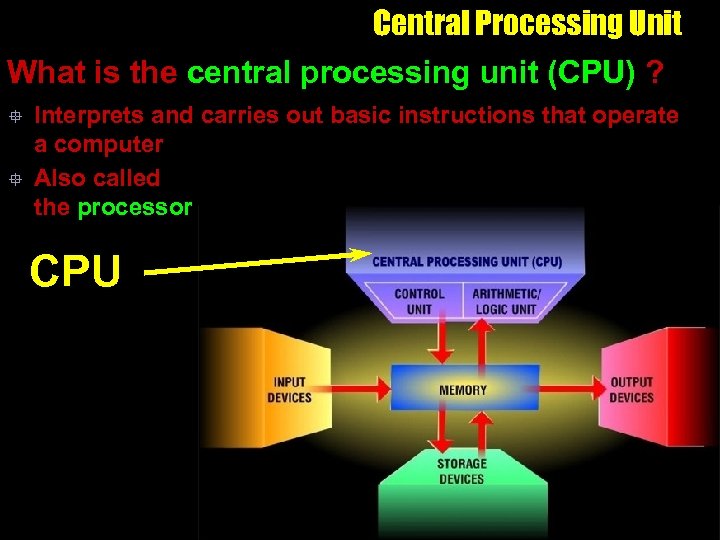 Central Processing Unit

What is the central processing unit (CPU) ?

Interprets and carries out basic instructions that operate a computer

Also called the processor

CPU

CENTRAL PROCESSING UNIT (CPU)

CONTROL UNIT

ARITHMETIC/ LOGIC UNIT

INPUT DEVICES

MEMORY

OUTPUT DEVICES

STORAGE DEVICES